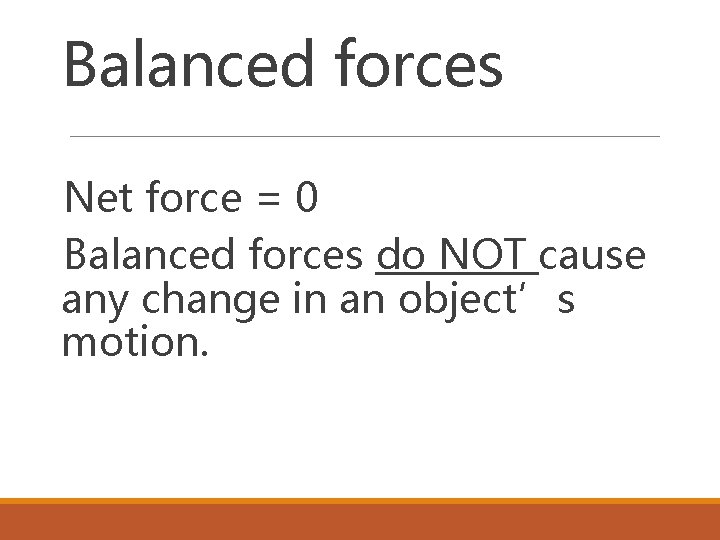 Balanced forces

Net force = 0

Balanced forces do NOT cause any change in an object’s motion.